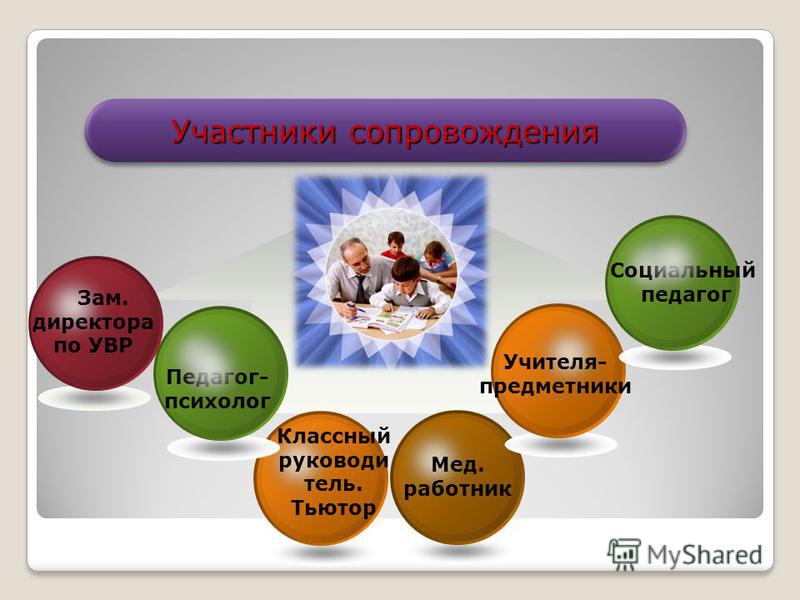 Участники сопровождения

Зам. директора по УВР

Педагог-психолог

Классный руководитель. Тьютор

Мед. работник

Учителя-предметники

Социальный педагог

MyShared